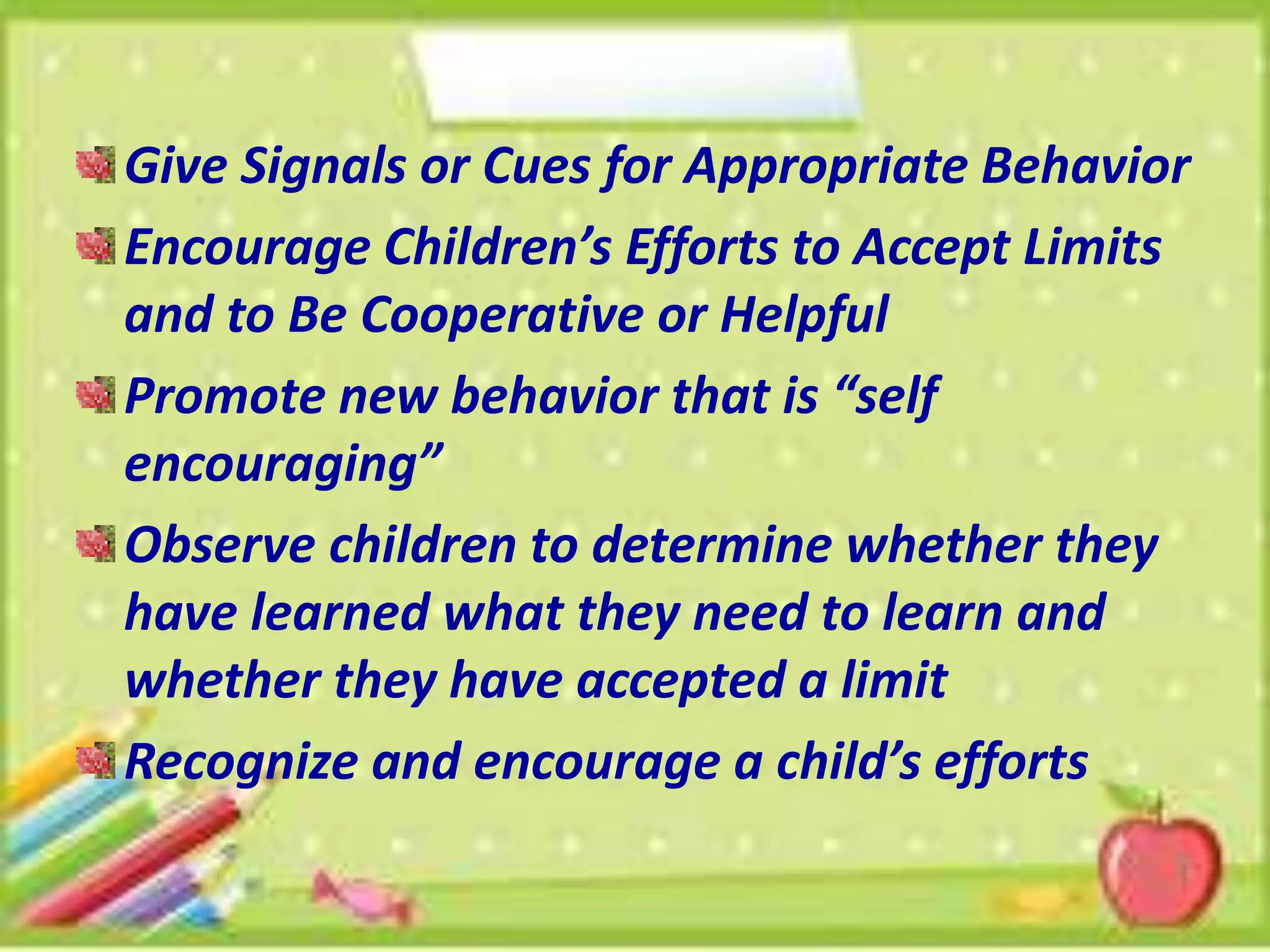 Give Signals or Cues for Appropriate Behavior

Encourage Children’s Efforts to Accept Limits and to Be Cooperative or Helpful

Promote new behavior that is “self encouraging”

Observe children to determine whether they have learned what they need to learn and whether they have accepted a limit

Recognize and encourage a child’s efforts